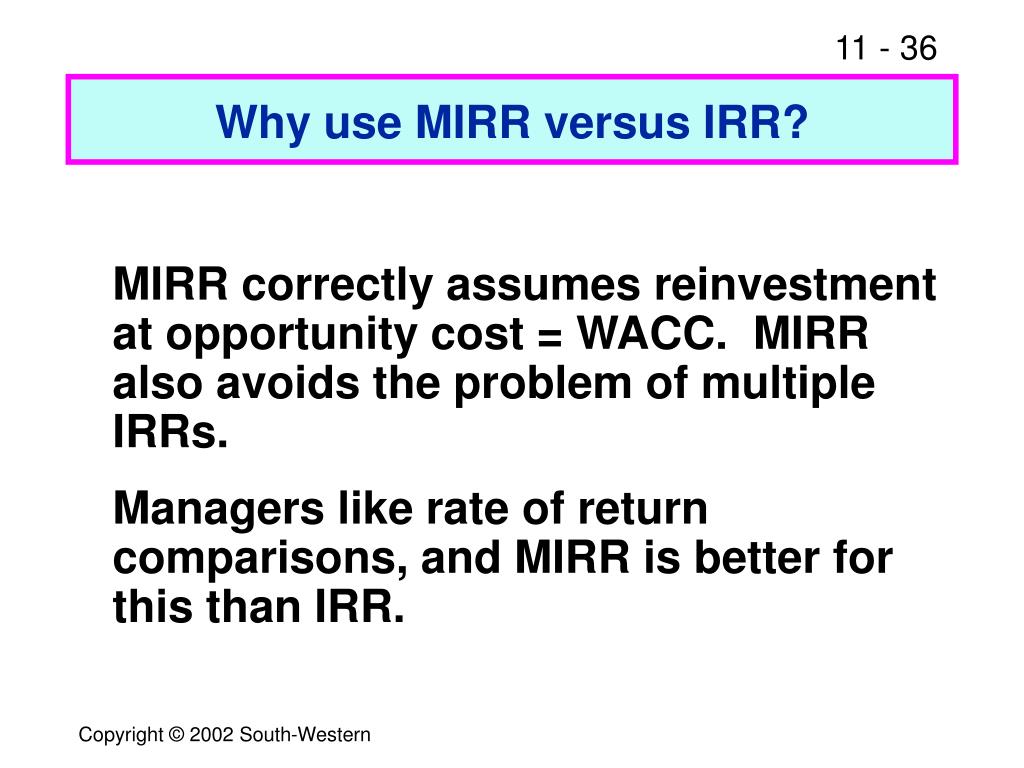 11 - 36

Why use MIRR versus IRR?

MIRR correctly assumes reinvestment at opportunity cost = WACC. MIRR also avoids the problem of multiple IRRs.

Managers like rate of return comparisons, and MIRR is better for this than IRR.

Copyright © 2002 South-Western